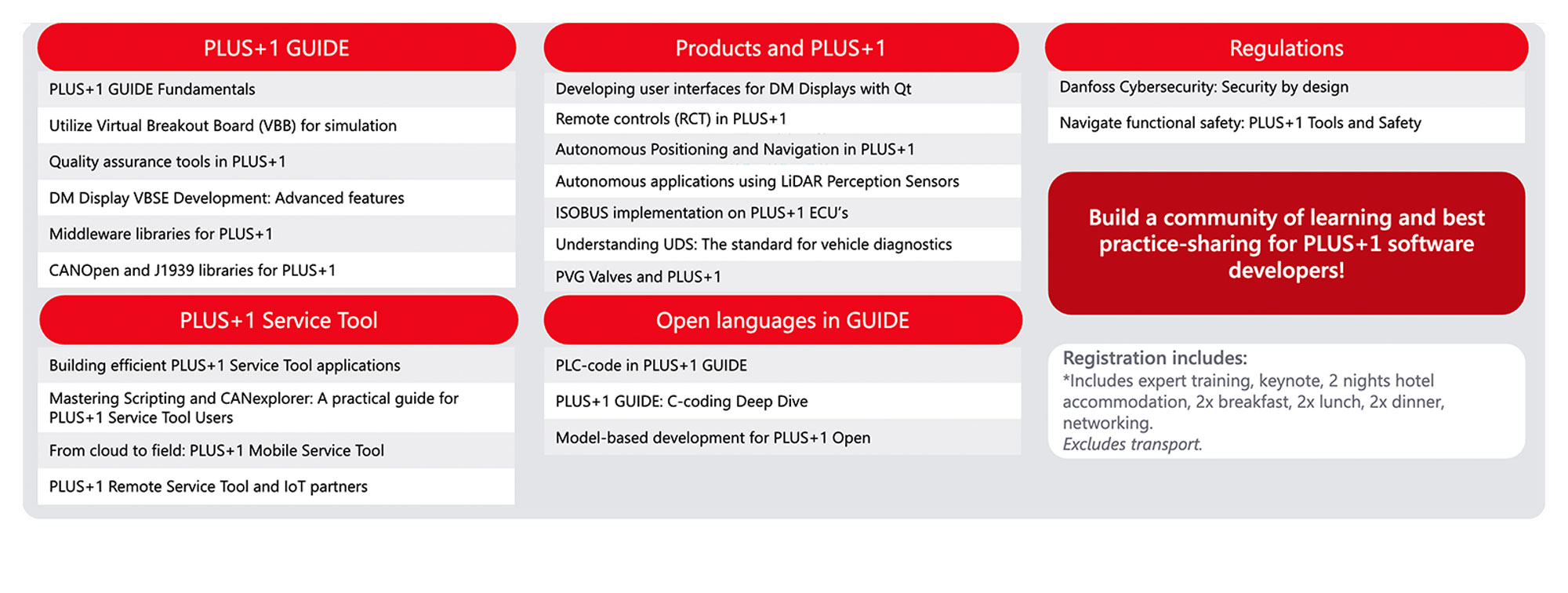 PLUS+1 GUIDE

PLUS+1 GUIDE Fundamentals

Utilize Virtual Breakout Board (VBB) for simulation

Quality assurance tools in PLUS+1

DM Display VBSE Development: Advanced features

Middleware libraries for PLUS+1

CANOpen and J1939 libraries for PLUS+1

PLUS+1 Service Tool

Building efficient PLUS+1 Service Tool applications

Mastering Scripting and CANexplorer: A practical guide for PLUS+1 Service Tool Users

From cloud to field: PLUS+1 Mobile Service Tool

PLUS+1 Remote Service Tool and IoT partners

Products and PLUS+1

Developing user interfaces for DM Displays with Qt

Remote controls (RCT) in PLUS+1

Autonomous Positioning and Navigation in PLUS+1

Autonomous applications using LiDAR Perception Sensors

ISOBUS implementation on PLUS+1 ECU's

Understanding UDS: The standard for vehicle diagnostics

PVG Valves and PLUS+1

Open languages in GUIDE

PLC-code in PLUS+1 GUIDE

PLUS+1 GUIDE: C-coding Deep Dive

Model-based development for PLUS+1 Open

Regulations

Danfoss Cybersecurity: Security by design

Navigate functional safety: PLUS+1 Tools and Safety

Build a community of learning and best practice-sharing for PLUS+1 software developers!

Registration includes:
*Includes expert training, keynote, 2 nights hotel accommodation, 2x breakfast, 2x lunch, 2x dinner, networking.
Excludes transport.